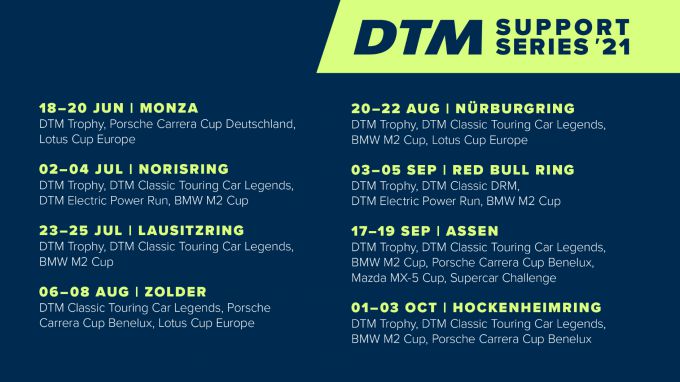 DTM SUPPORT SERIES '21

18–20 JUN | MONZA
DTM Trophy, Porsche Carrera Cup Deutschland, Lotus Cup Europe

02–04 JUL | NORISRING
DTM Trophy, DTM Classic Touring Car Legends, DTM Electric Power Run, BMW M2 Cup

23–25 JUL | LAUSITZRING
DTM Trophy, DTM Classic Touring Car Legends, BMW M2 Cup

06–08 AUG | ZOLDER
DTM Classic Touring Car Legends, Porsche Carrera Cup Benelux, Lotus Cup Europe

20–22 AUG | NÜRBURGRING
DTM Trophy, DTM Classic Touring Car Legends, BMW M2 Cup, Lotus Cup Europe

03–05 SEP | RED BULL RING
DTM Trophy, DTM Classic DRM, DTM Electric Power Run, BMW M2 Cup

17–19 SEP | ASSEN
DTM Trophy, DTM Classic Touring Car Legends, BMW M2 Cup, Porsche Carrera Cup Benelux, Mazda MX-5 Cup, Supercar Challenge

01–03 OCT | HOCKENHEIMRING
DTM Trophy, DTM Classic Touring Car Legends, BMW M2 Cup, Porsche Carrera Cup Benelux